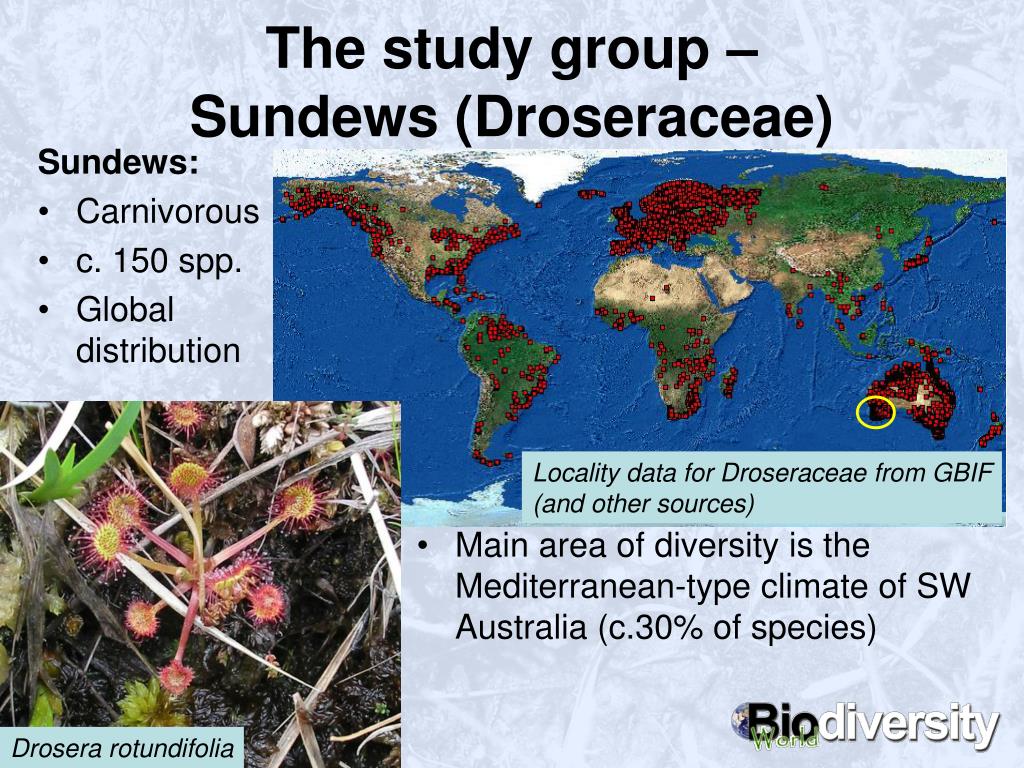 The study group – Sundews (Droseraceae)

Sundews:
• Carnivorous
• c. 150 spp.
• Global distribution

Locality data for Droseraceae from GBIF (and other sources)

• Main area of diversity is the Mediterranean-type climate of SW Australia (c.30% of species)

Drosera rotundifolia

Biodiversity World